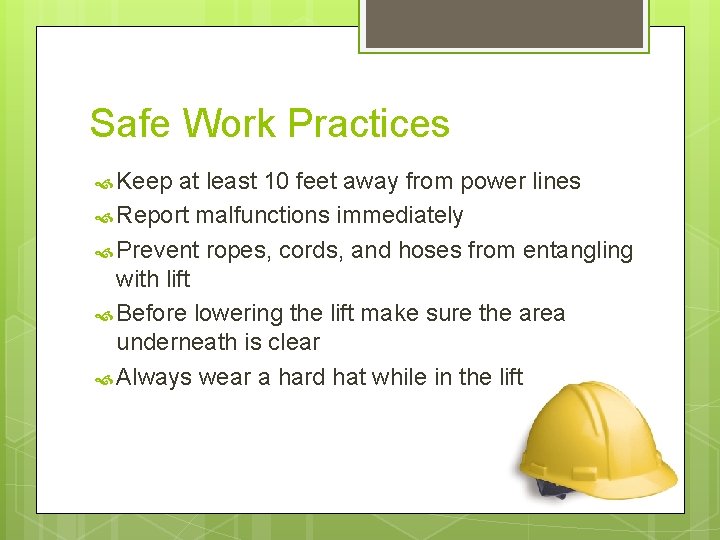 Safe Work Practices

Keep at least 10 feet away from power lines

Report malfunctions immediately

Prevent ropes, cords, and hoses from entangling with lift

Before lowering the lift make sure the area underneath is clear

Always wear a hard hat while in the lift